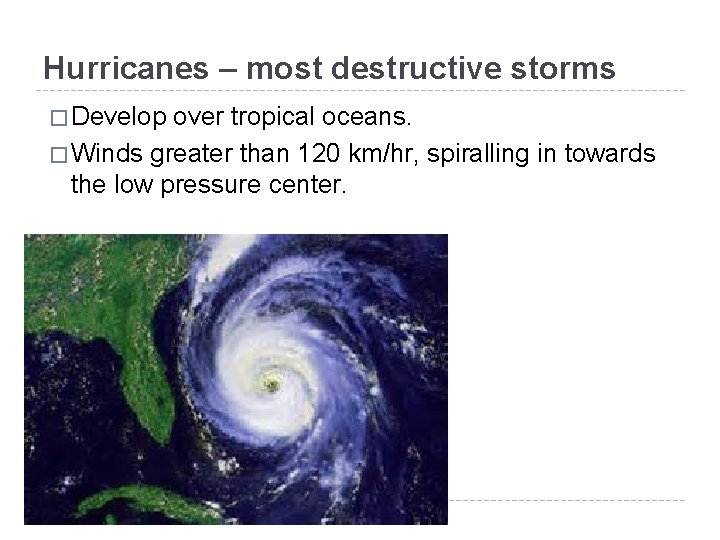 Hurricanes – most destructive storms

□ Develop over tropical oceans.

□ Winds greater than 120 km/hr, spiralling in towards the low pressure center.